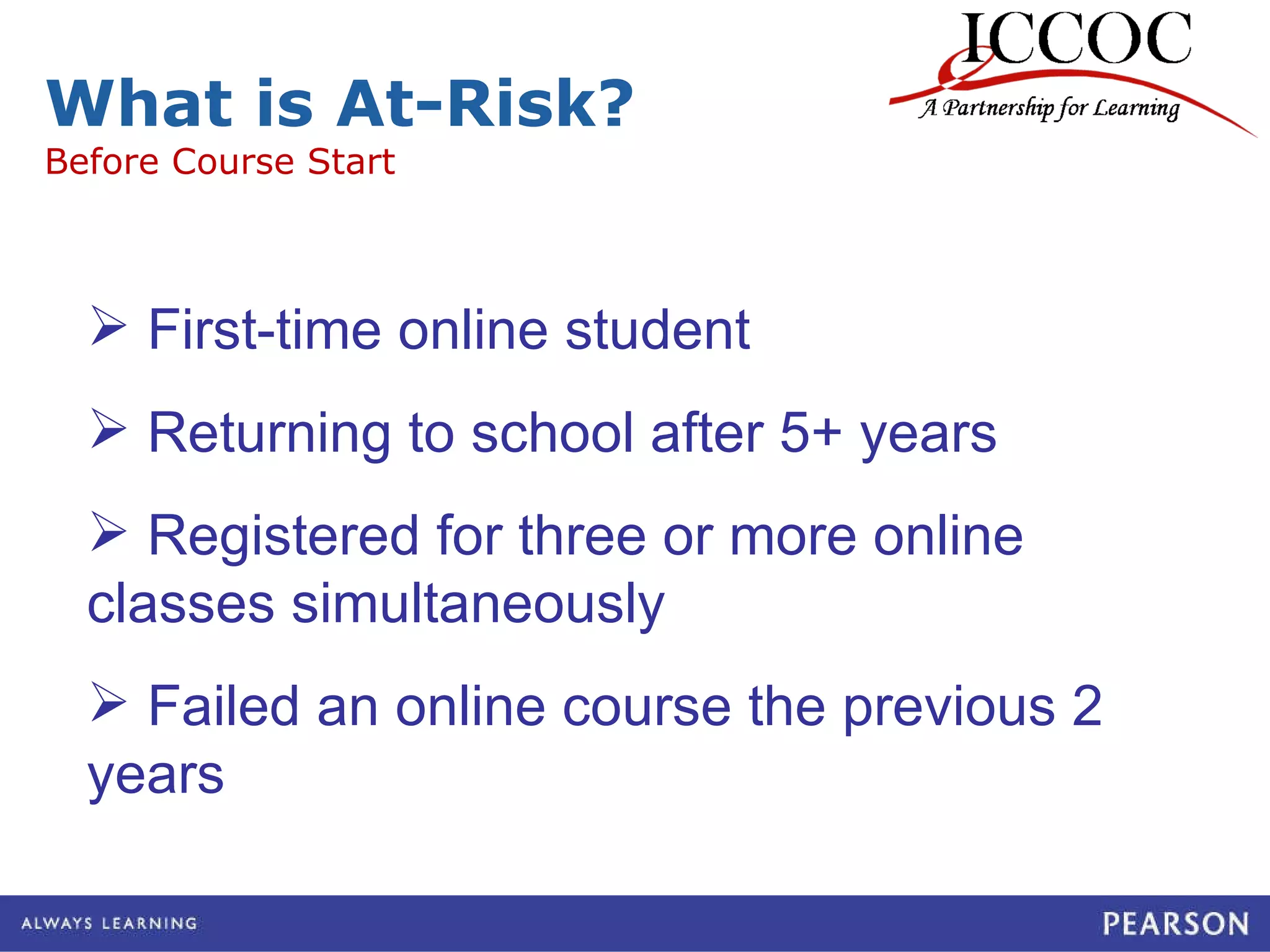 ICCOC
A Partnership for Learning

What is At-Risk?
Before Course Start

➢ First-time online student

➢ Returning to school after 5+ years

➢ Registered for three or more online classes simultaneously

➢ Failed an online course the previous 2 years

ALWAYS LEARNING

PEARSON